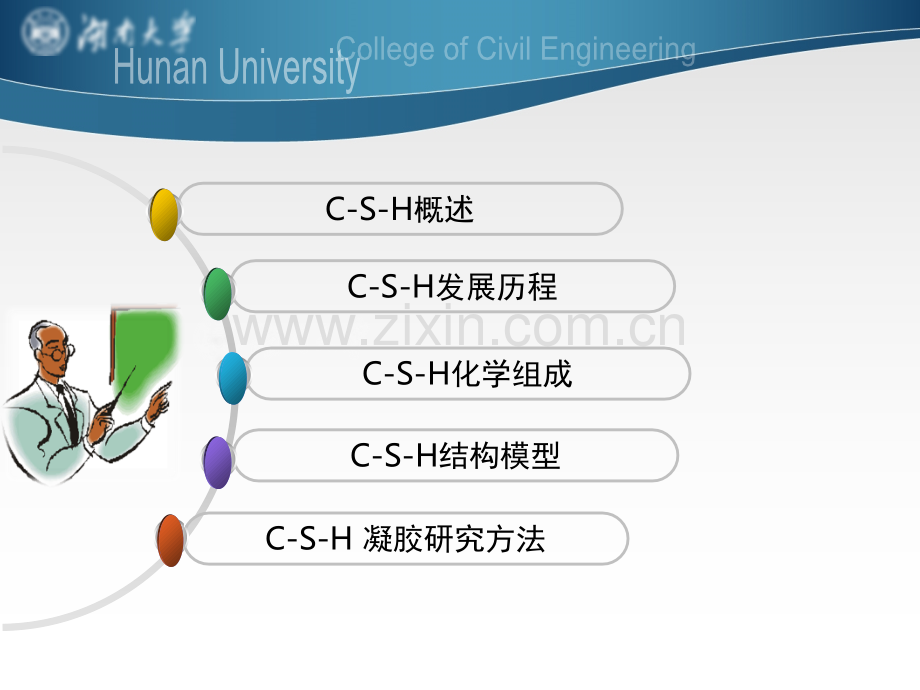 湖南大学
Hunan University
College of Civil Engineering

C-S-H概述

C-S-H发展历程

www.zixin.com.cn

C-S-H化学组成

C-S-H结构模型

C-S-H 凝胶研究方法